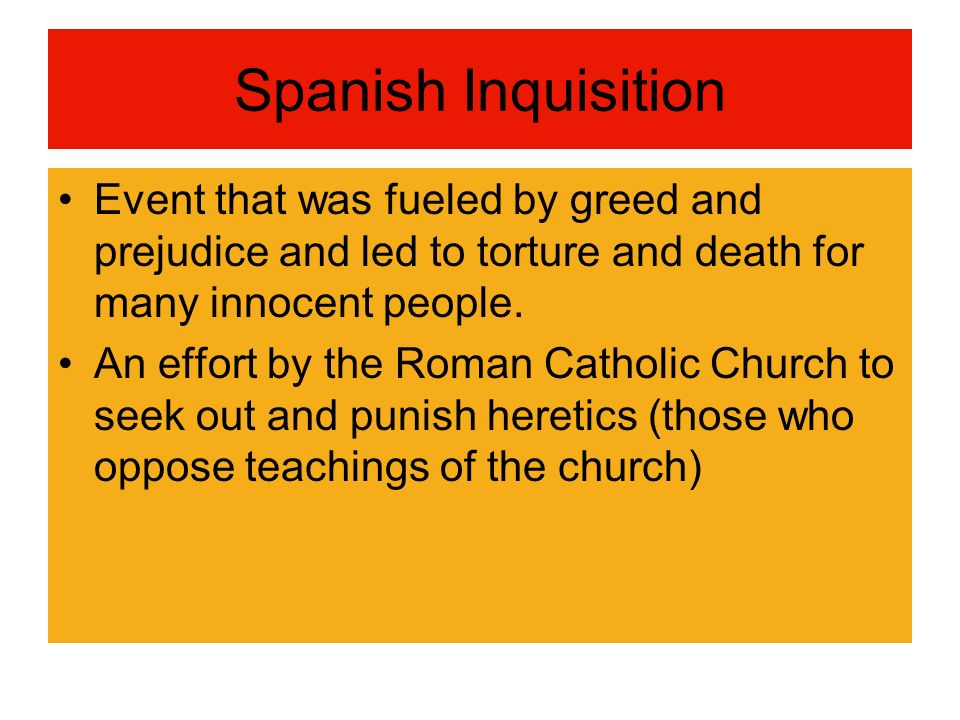 Spanish Inquisition

• Event that was fueled by greed and prejudice and led to torture and death for many innocent people.
• An effort by the Roman Catholic Church to seek out and punish heretics (those who oppose teachings of the church)